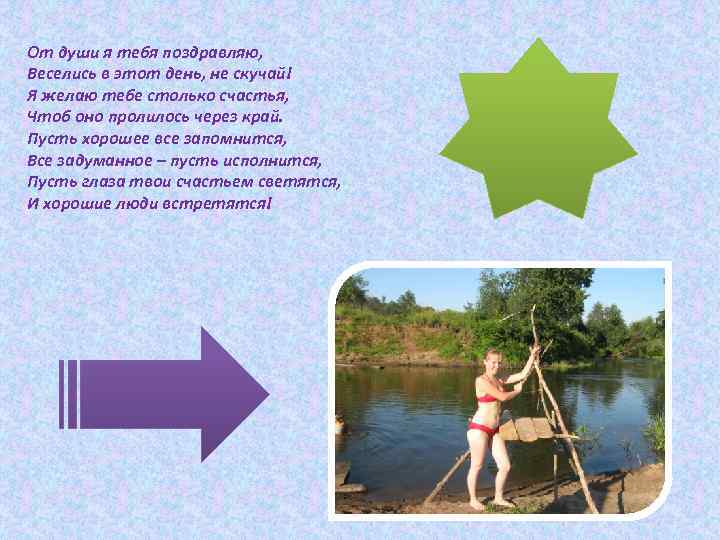 От души я тебя поздравляю,
Веселись в этот день, не скучай!
Я желаю тебе столько счастья,
Чтоб оно пролилось через край.
Пусть хорошее все запомнится,
Все задуманное – пусть исполнится,
Пусть глаза твои счастьем светятся,
И хорошие люди встретятся!